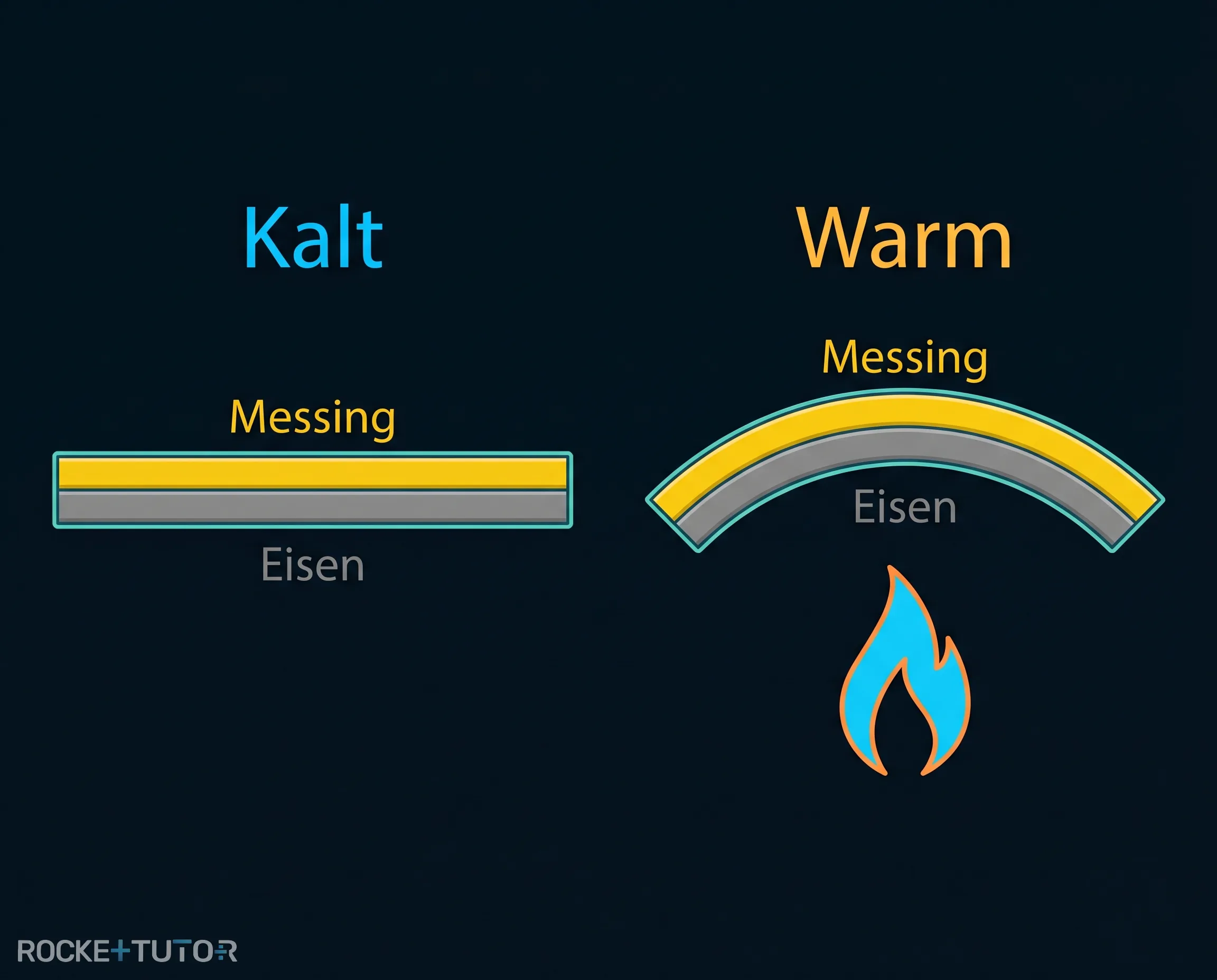 Kalt

Messing

Eisen

Warm

Messing

Eisen

ROCKETTUTOR